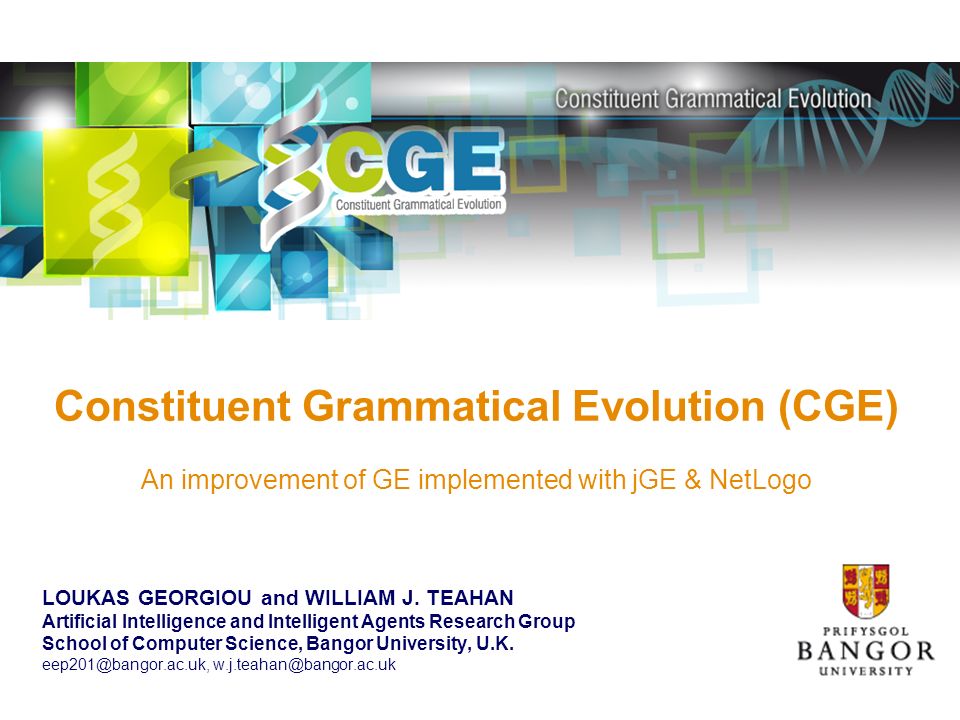 Constituent Grammatical Evolution

CGE
Constituent Grammatical Evolution

Constituent Grammatical Evolution (CGE)

An improvement of GE implemented with jGE & NetLogo

LOUKAS GEORGIOU and WILLIAM J. TEAHAN
Artificial Intelligence and Intelligent Agents Research Group
School of Computer Science, Bangor University, U.K.
eep201@bangor.ac.uk, w.j.teahan@bangor.ac.uk

PRIFYSGOL
BANGOR
UNIVERSITY